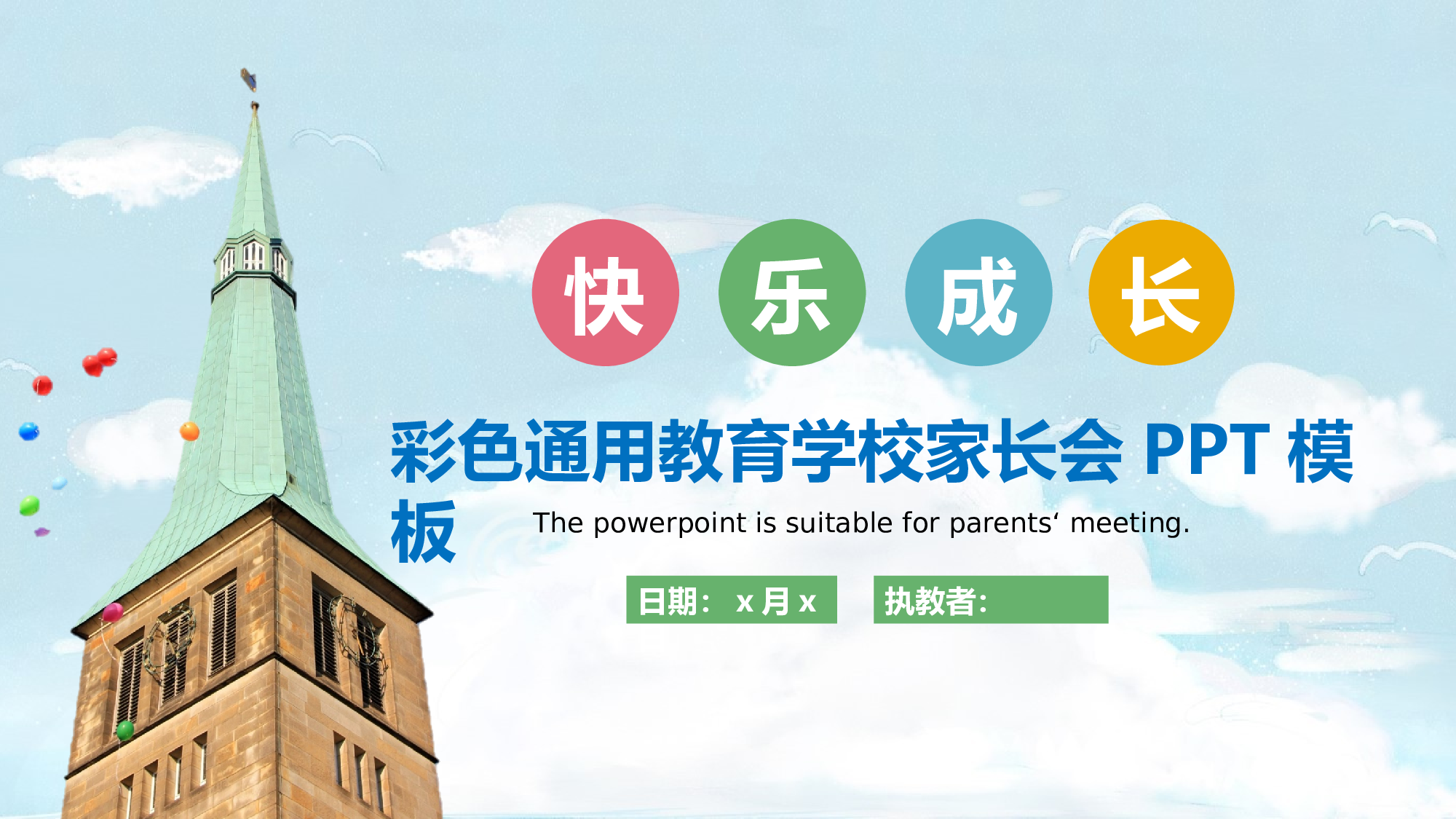 快 乐 成 长

彩色通用教育学校家长会 PPT 模板

The powerpoint is suitable for parents‘ meeting.

日期： x 月 x

执教者: